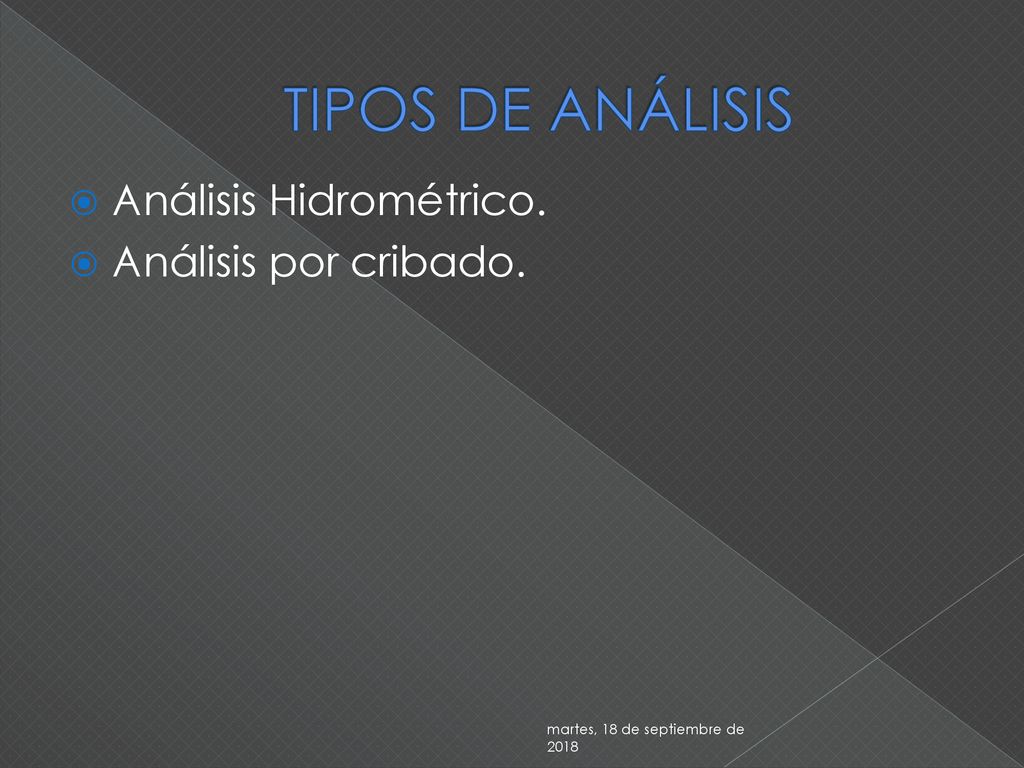 TIPOS DE ANÁLISIS

Análisis Hidrométrico.

Análisis por cribado.

martes, 18 de septiembre de 2018